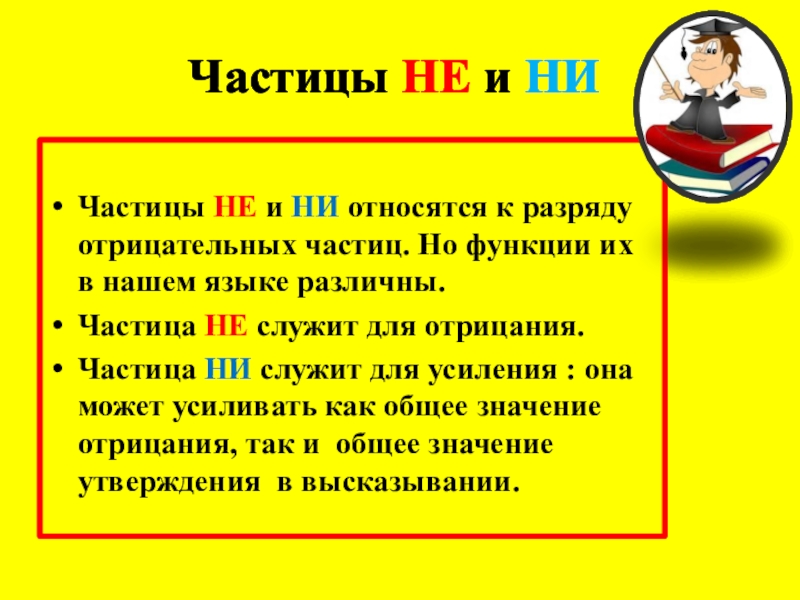 Частицы НЕ и НИ

• Частицы НЕ и НИ относятся к разряду отрицательных частиц. Но функции их в нашем языке различны.
• Частица НЕ служит для отрицания.
• Частица НИ служит для усиления : она может усиливать как общее значение отрицания, так и общее значение утверждения в высказывании.